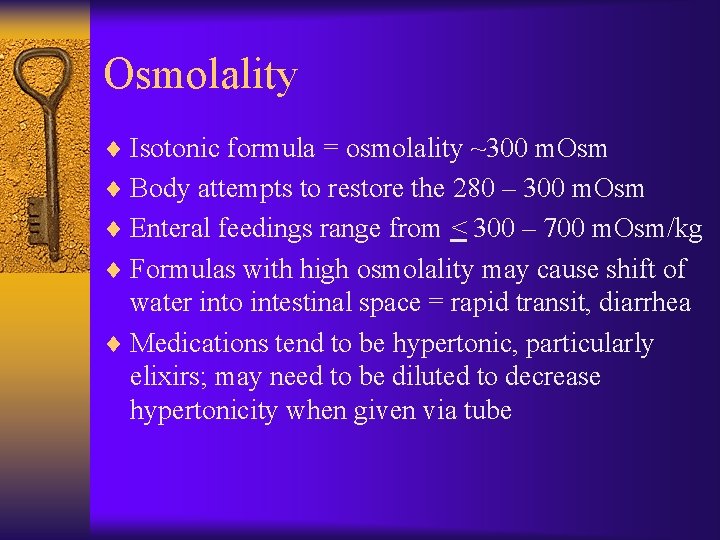 Osmolality

♦ Isotonic formula = osmolality ~300 mOsm
♦ Body attempts to restore the 280 – 300 mOsm
♦ Enteral feedings range from $\leq$ 300 – 700 mOsm/kg
♦ Formulas with high osmolality may cause shift of water into intestinal space = rapid transit, diarrhea
♦ Medications tend to be hypertonic, particularly elixirs; may need to be diluted to decrease hypertonicity when given via tube